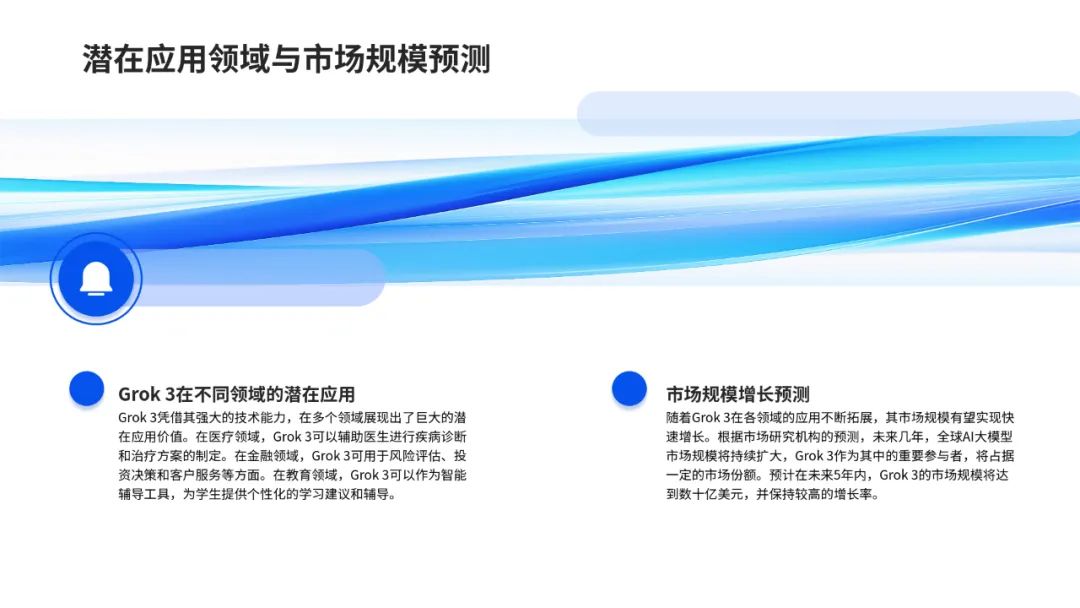 潜在应用领域与市场规模预测

Grok 3在不同领域的潜在应用

Grok 3凭借其强大的技术能力，在多个领域展现出了巨大的潜在应用价值。在医疗领域，Grok 3可以辅助医生进行疾病诊断和治疗方案的制定。在金融领域，Grok 3可用于风险评估、投资决策和客户服务等方面。在教育领域，Grok 3可以作为智能辅导工具，为学生提供个性化的学习建议和辅导。

市场规模增长预测

随着Grok 3在各领域的应用不断拓展，其市场规模有望实现快速增长。根据市场研究机构的预测，未来几年，全球AI大模型市场规模将持续扩大，Grok 3作为其中的重要参与者，将占据一定的市场份额。预计在未来5年内，Grok 3的市场规模将达到数十亿美元，并保持较高的增长率。